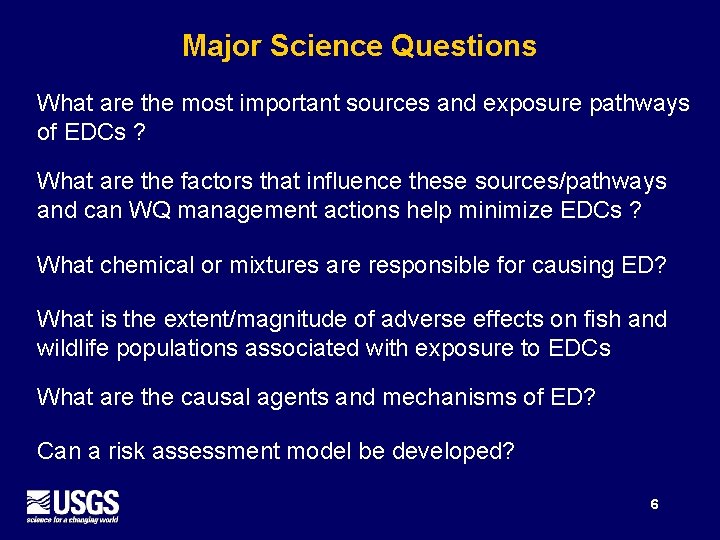 Major Science Questions

What are the most important sources and exposure pathways of EDCs ?

What are the factors that influence these sources/pathways and can WQ management actions help minimize EDCs ?

What chemical or mixtures are responsible for causing ED?

What is the extent/magnitude of adverse effects on fish and wildlife populations associated with exposure to EDCs

What are the causal agents and mechanisms of ED?

Can a risk assessment model be developed?

USGS
science for a changing world

6